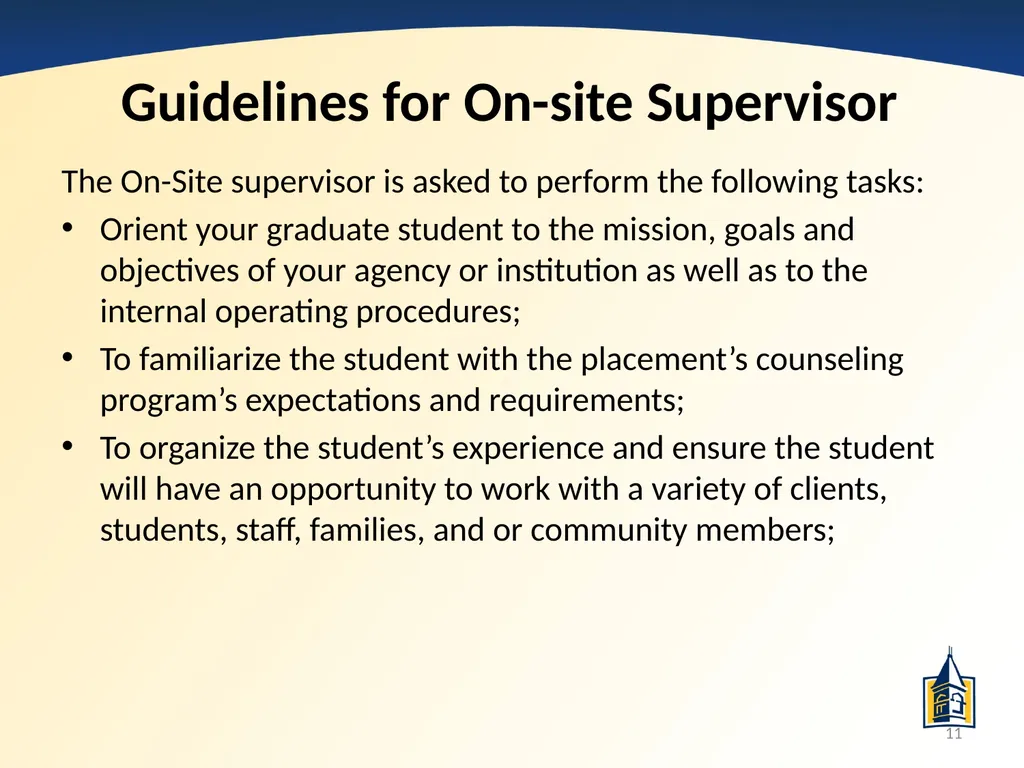 Guidelines for On-site Supervisor

The On-Site supervisor is asked to perform the following tasks:

• Orient your graduate student to the mission, goals and objectives of your agency or institution as well as to the internal operating procedures;

• To familiarize the student with the placement’s counseling program’s expectations and requirements;

• To organize the student’s experience and ensure the student will have an opportunity to work with a variety of clients, students, staff, families, and or community members;

11